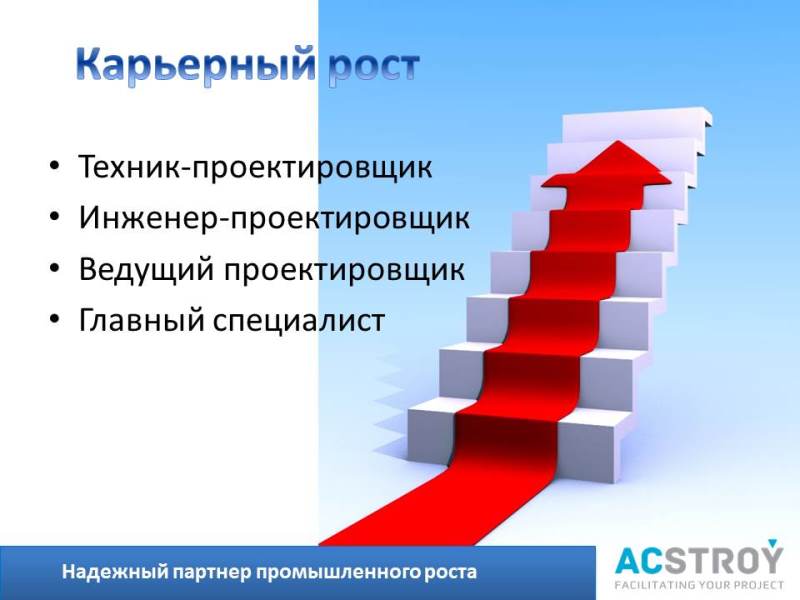 Карьерный рост

• Техник-проектировщик
• Инженер-проектировщик
• Ведущий проектировщик
• Главный специалист

Надежный партнер промышленного роста

ACSTROY
FACILITATING YOUR PROJECT